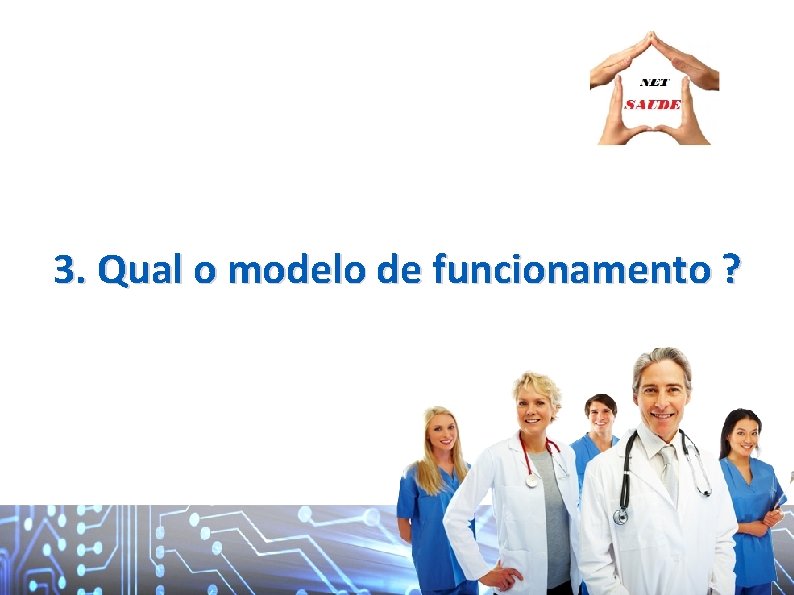 NET
SAUDE

3. Qual o modelo de funcionamento ?